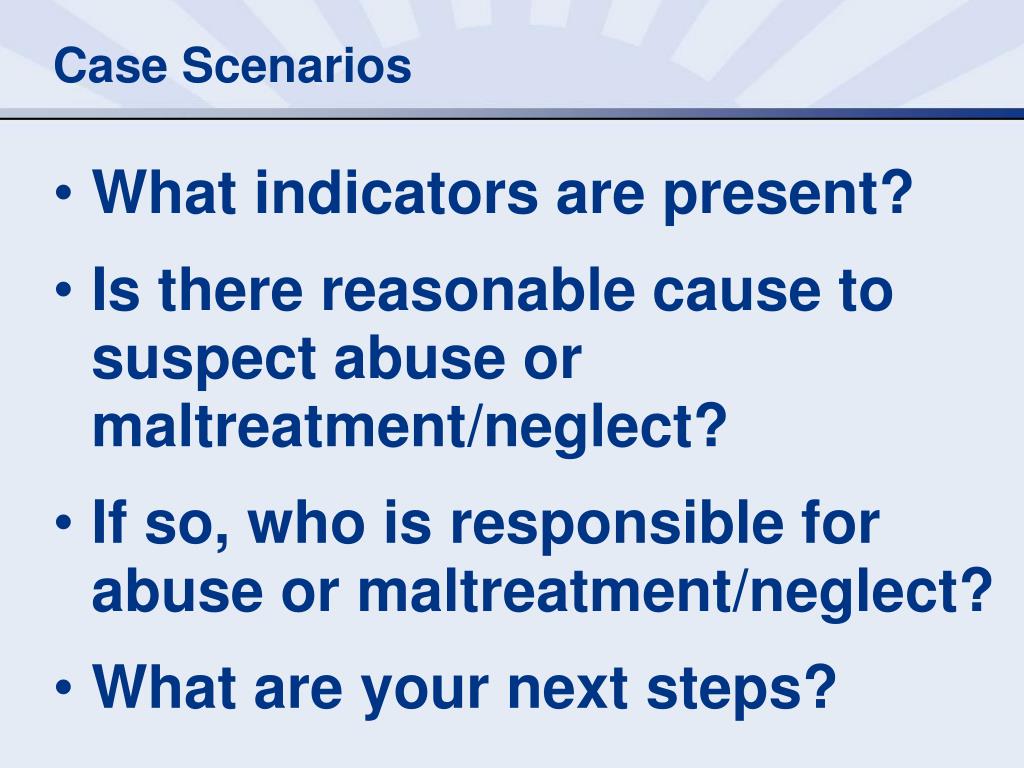 Case Scenarios

• What indicators are present?

• Is there reasonable cause to suspect abuse or maltreatment/neglect?

• If so, who is responsible for abuse or maltreatment/neglect?

• What are your next steps?